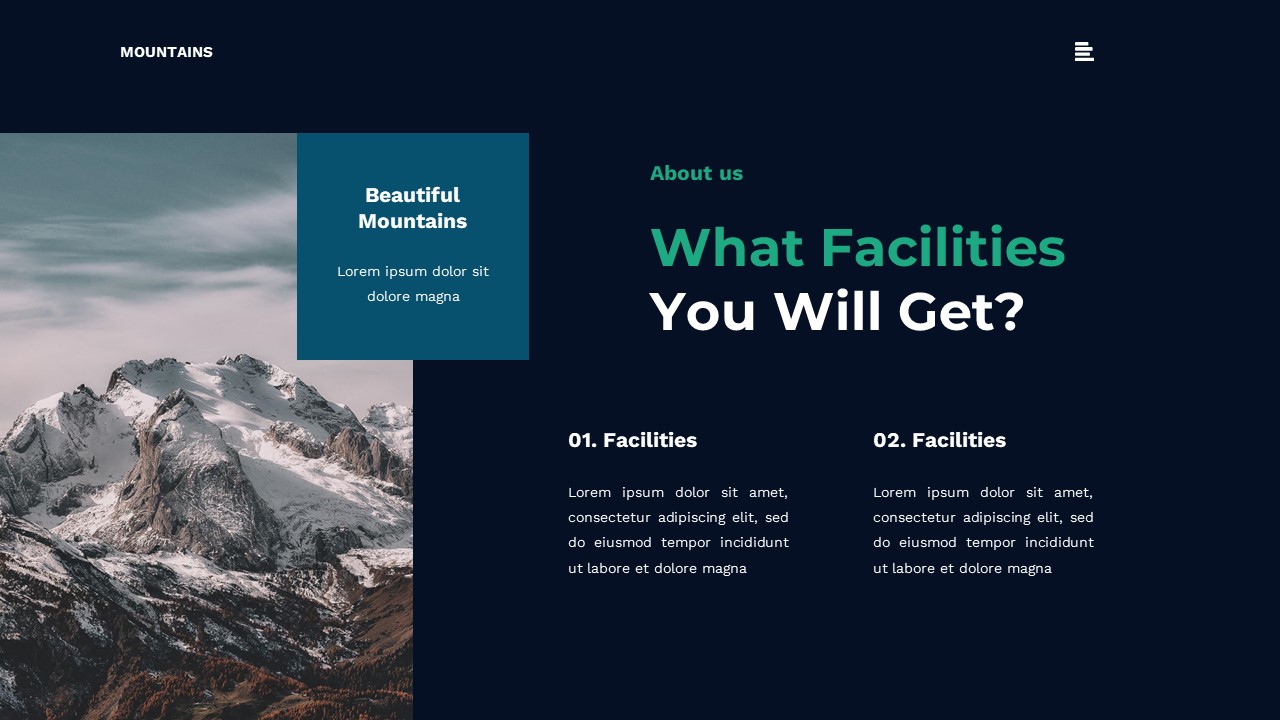 MOUNTAINS

Beautiful Mountains

Lorem ipsum dolor sit dolore magna

About us

What Facilities You Will Get?

01. Facilities

Lorem ipsum dolor sit amet, consectetur adipiscing elit, sed do eiusmod tempor incididunt ut labore et dolore magna

02. Facilities

Lorem ipsum dolor sit amet, consectetur adipiscing elit, sed do eiusmod tempor incididunt ut labore et dolore magna